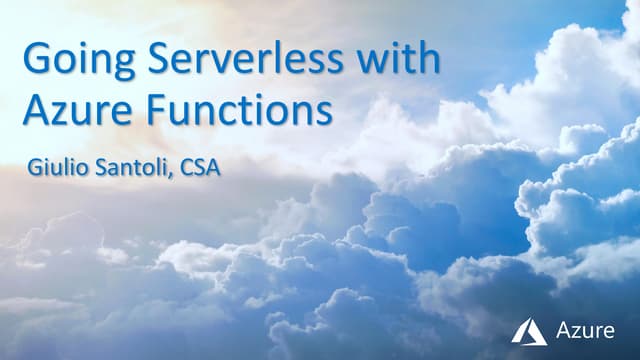 Going Serverless with Azure Functions

Giulio Santoli, CSA

Azure